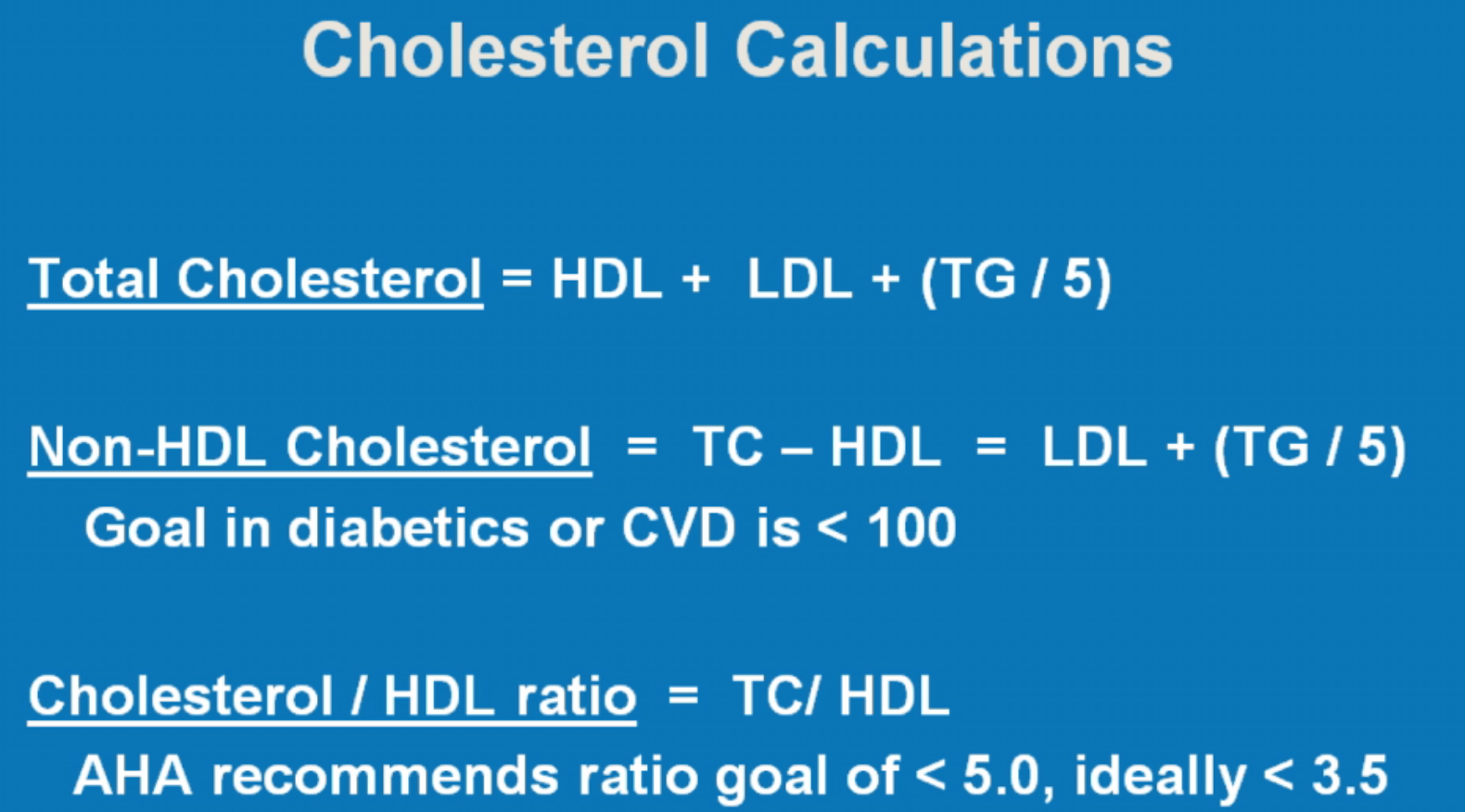 Cholesterol Calculations

Total Cholesterol = HDL + LDL + (TG / 5)

Non-HDL Cholesterol = TC – HDL = LDL + (TG / 5)
Goal in diabetics or CVD is < 100

Cholesterol / HDL ratio = TC/ HDL
AHA recommends ratio goal of < 5.0, ideally < 3.5